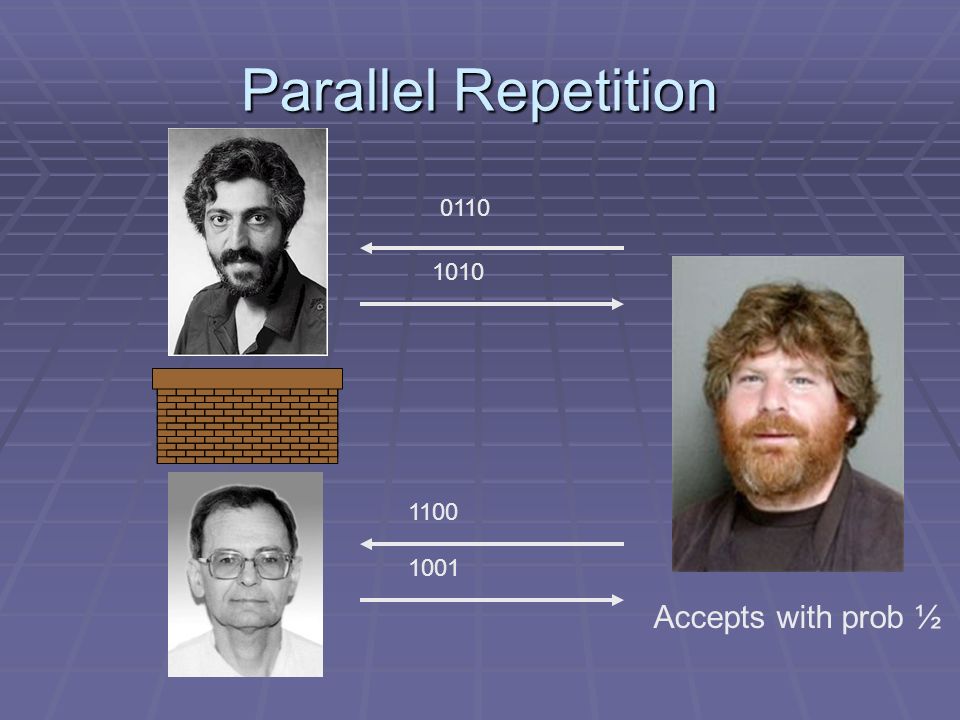 Parallel Repetition

0110

1010

1100

1001

Accepts with prob ½